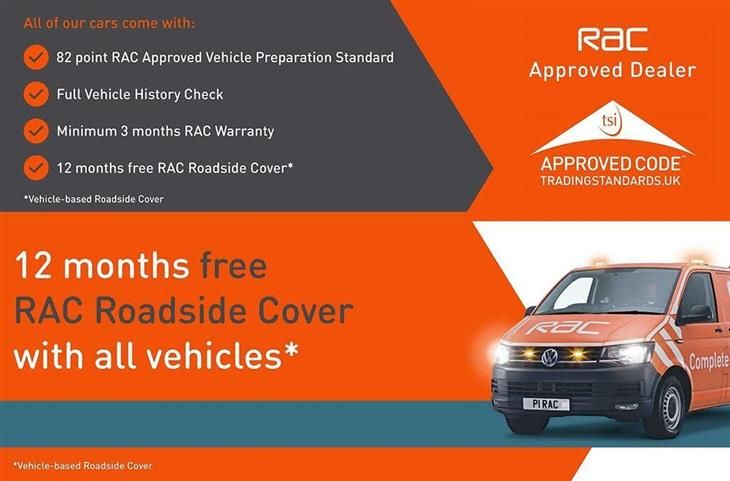 All of our cars come with:

82 point RAC Approved Vehicle Preparation Standard

Full Vehicle History Check

Minimum 3 months RAC Warranty

12 months free RAC Roadside Cover*

*Vehicle-based Roadside Cover

RAC
Approved Dealer

tsi
APPROVED CODE
TRADINGSTANDARDS.UK

12 months free
RAC Roadside Cover
with all vehicles*

RAC
Complete
P1 RAC

*Vehicle-based Roadside Cover